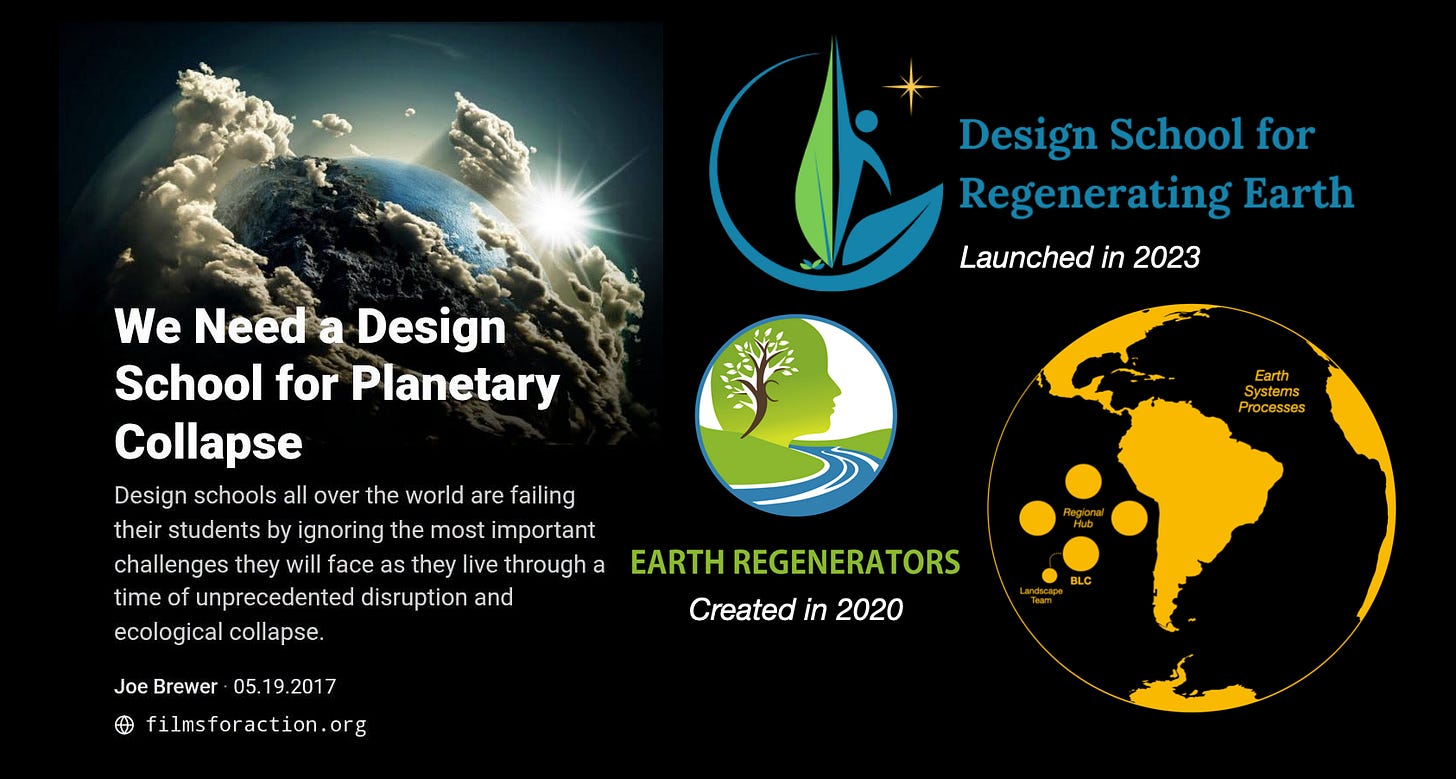 We Need a Design School for Planetary Collapse

Design schools all over the world are failing their students by ignoring the most important challenges they will face as they live through a time of unprecedented disruption and ecological collapse.

Joe Brewer · 05.19.2017

filmsforaction.org

Design School for Regenerating Earth

Launched in 2023

EARTH REGENERATORS

Created in 2020

Earth Systems Processes

Regional Hub

BLC

Landscape Team